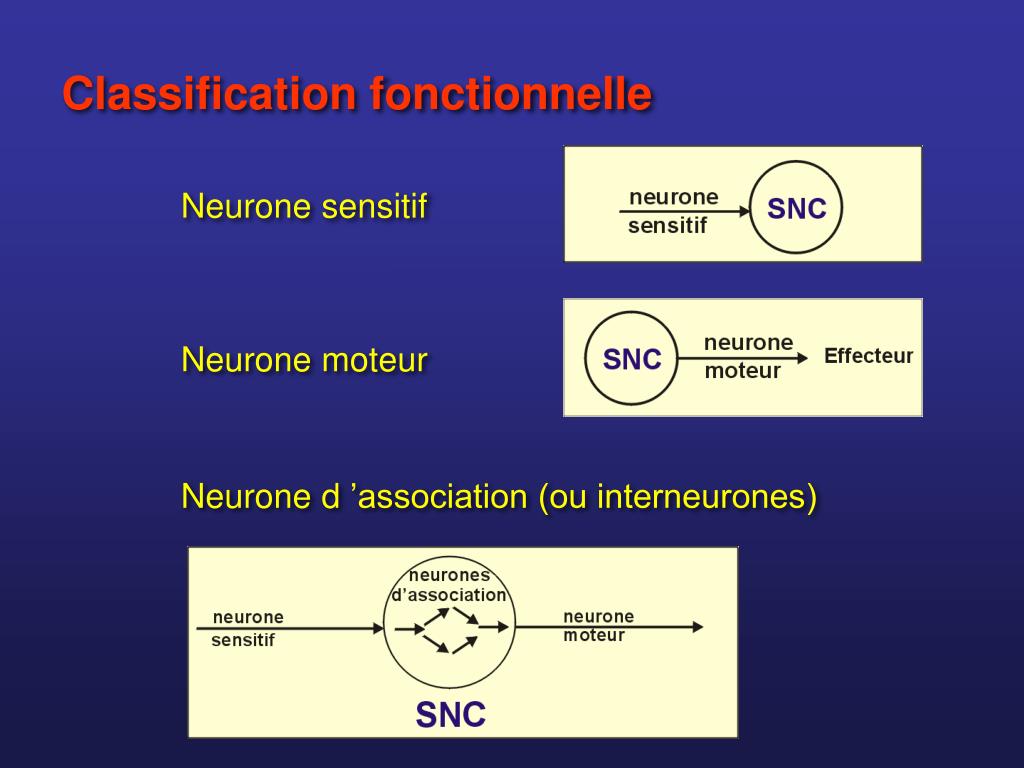 Classification fonctionnelle

Neurone sensitif

neurone sensitif
SNC

Neurone moteur

SNC
neurone moteur
Effecteur

Neurone d ’association (ou interneurones)

neurone sensitif
neurones d’association
neurone moteur
SNC